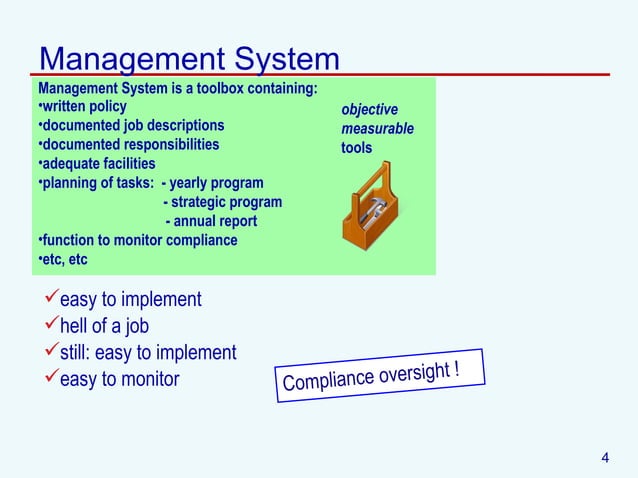 Management System

Management System is a toolbox containing:
•written policy
•documented job descriptions
•documented responsibilities
•adequate facilities
•planning of tasks: - yearly program
- strategic program
- annual report
•function to monitor compliance
•etc, etc

objective
measurable
tools

✓easy to implement
✓hell of a job
✓still: easy to implement
✓easy to monitor

Compliance oversight !

4